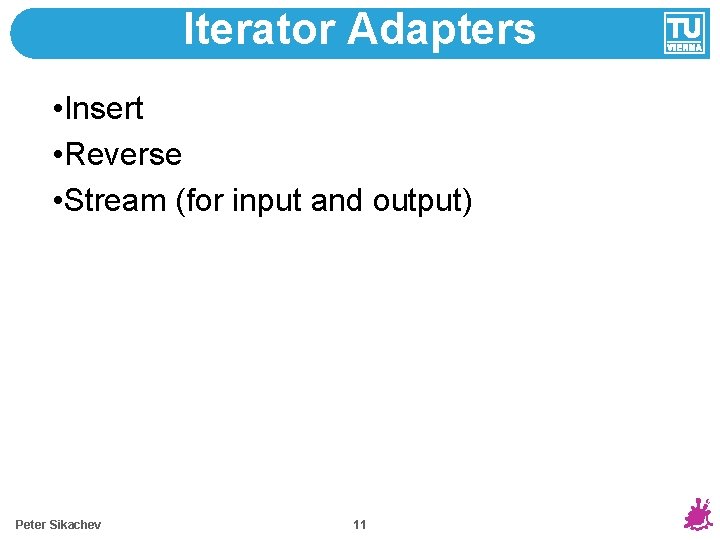 Iterator Adapters

TU VIENNA

•Insert
•Reverse
•Stream (for input and output)

Peter Sikachev

11